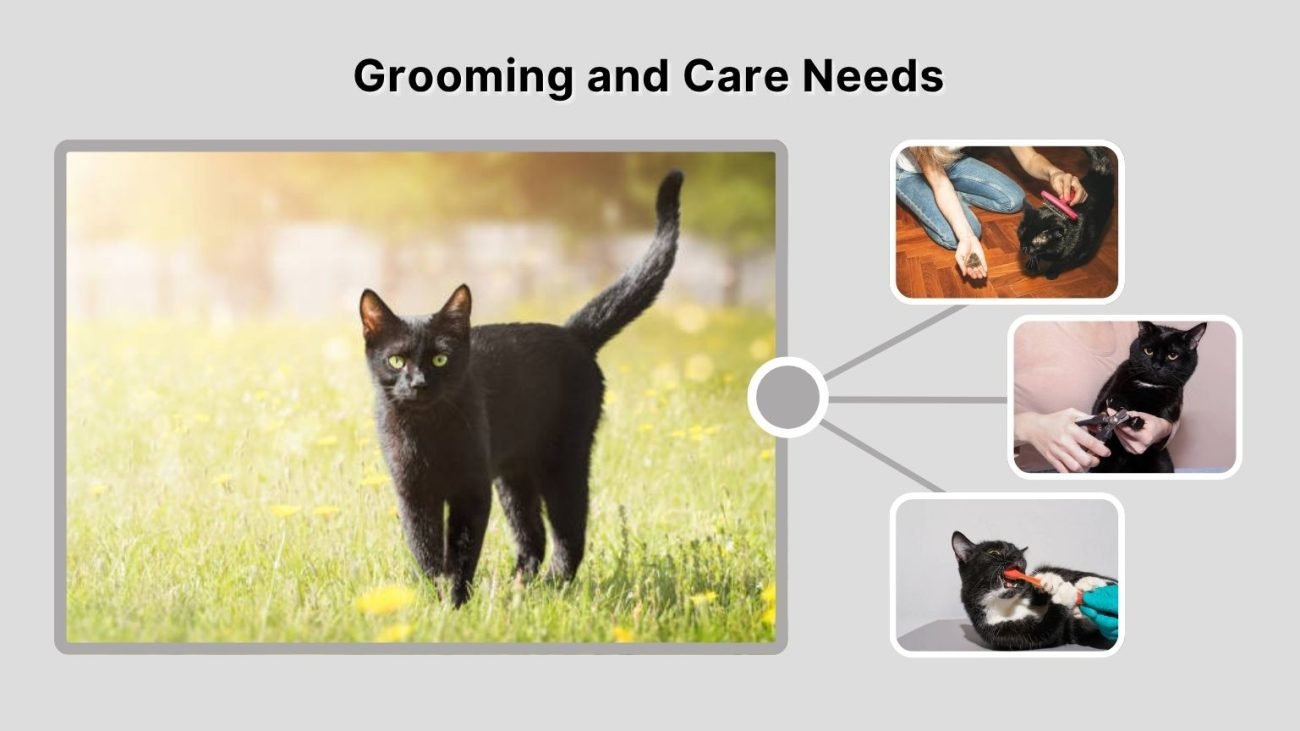 Grooming and Care Needs